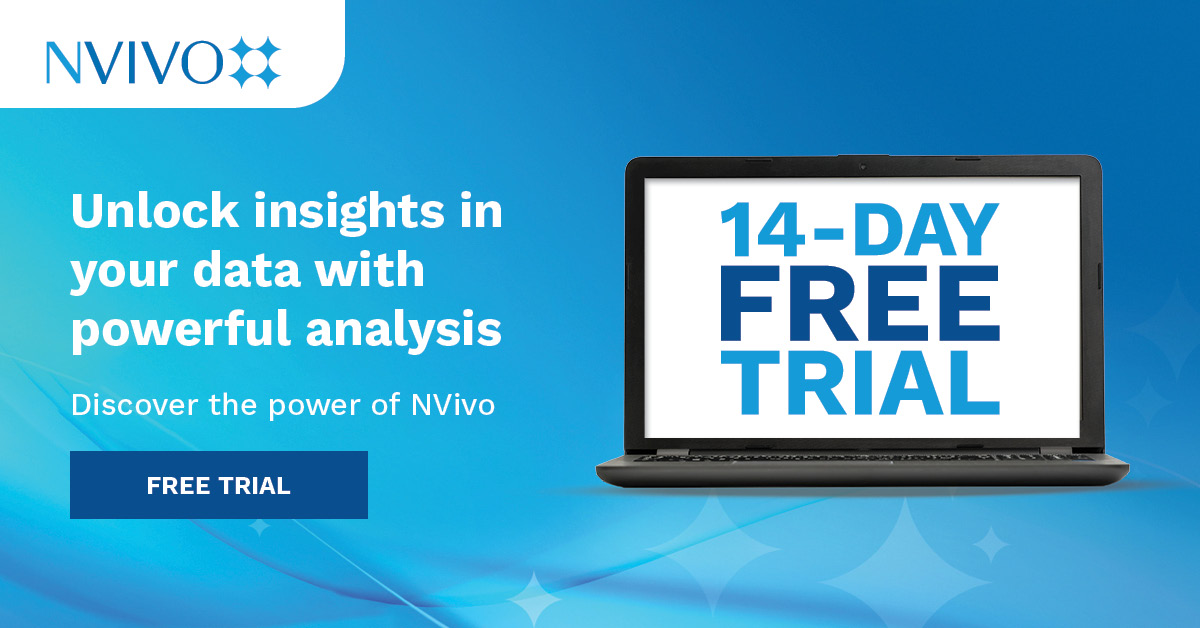 NVIVO

Unlock insights in your data with powerful analysis

Discover the power of NVivo

FREE TRIAL

14-DAY FREE TRIAL